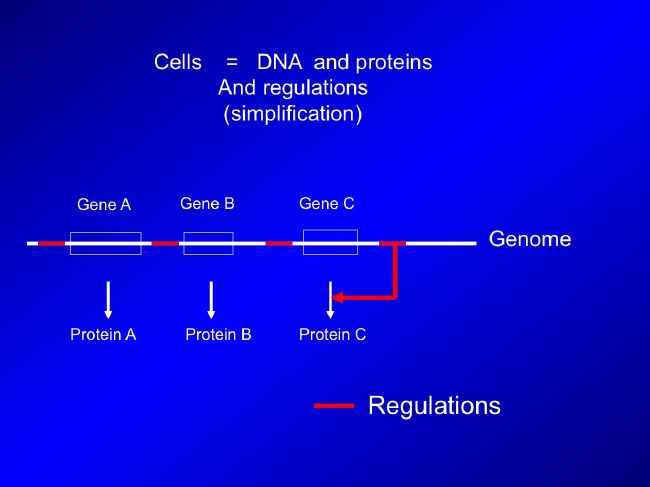 Cells = DNA and proteins
And regulations
(simplification)

Gene A
Gene B
Gene C
Genome

Protein A
Protein B
Protein C

Regulations